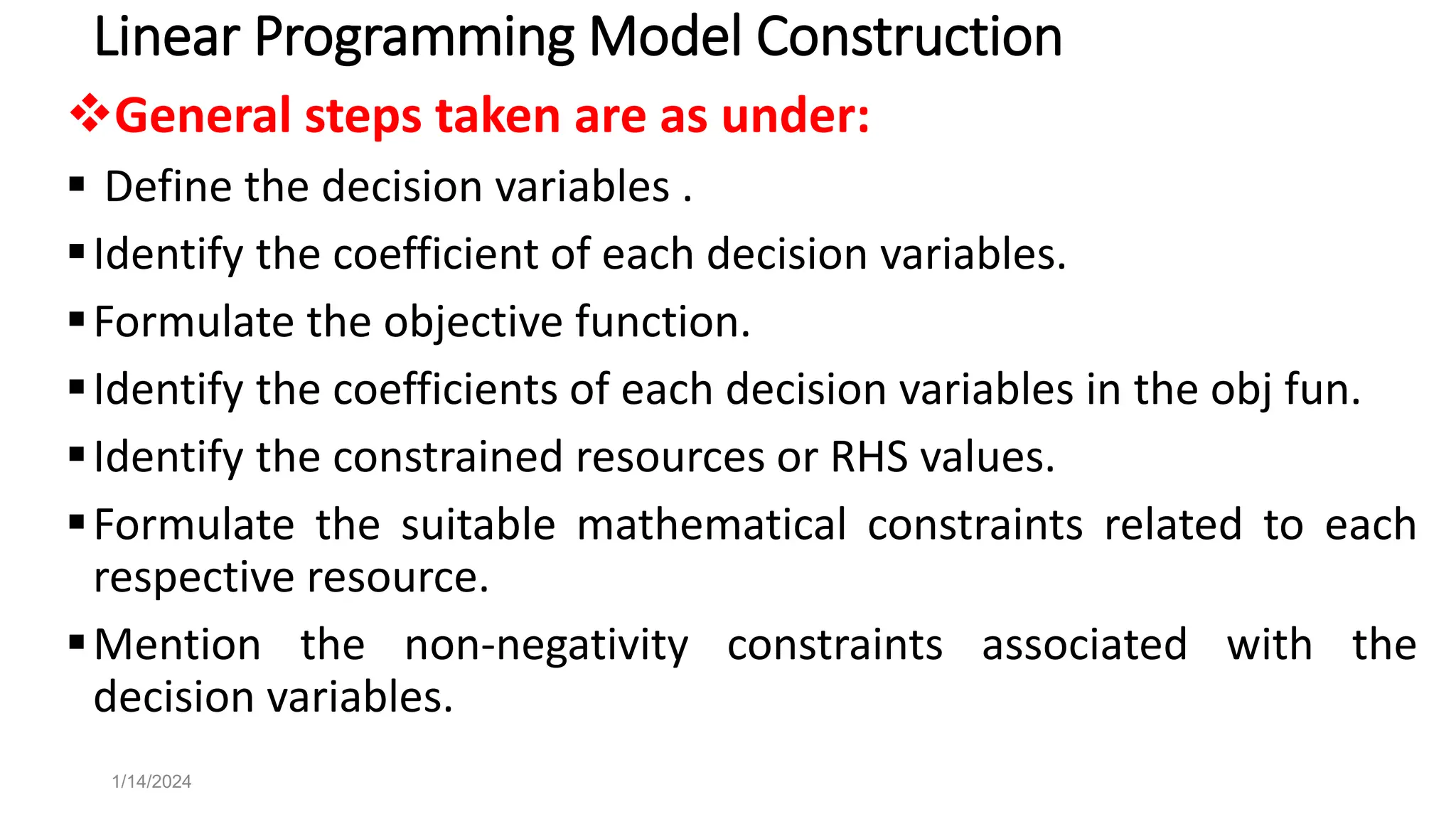 Linear Programming Model Construction

❖General steps taken are as under:

▪ Define the decision variables .

▪ Identify the coefficient of each decision variables.

▪ Formulate the objective function.

▪ Identify the coefficients of each decision variables in the obj fun.

▪ Identify the constrained resources or RHS values.

▪ Formulate the suitable mathematical constraints related to each respective resource.

▪ Mention the non-negativity constraints associated with the decision variables.

1/14/2024